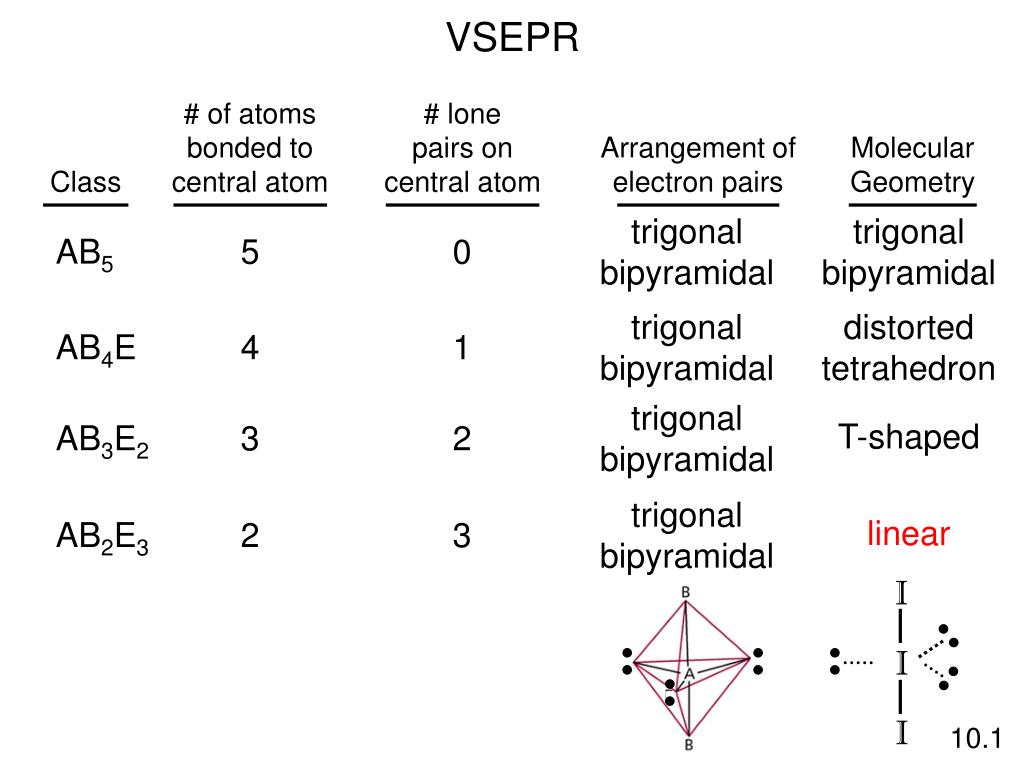 VSEPR

| Class | # of atoms bonded to central atom | # lone pairs on central atom | Arrangement of electron pairs | Molecular Geometry |
|---|---|---|---|---|
| $AB_5$ | 5 | 0 | trigonal bipyramidal | trigonal bipyramidal |
| $AB_4E$ | 4 | 1 | trigonal bipyramidal | distorted tetrahedron |
| $AB_3E_2$ | 3 | 2 | trigonal bipyramidal | T-shaped |
| $AB_2E_3$ | 2 | 3 | trigonal bipyramidal | linear |

B

A

B

I

I

I

10.1